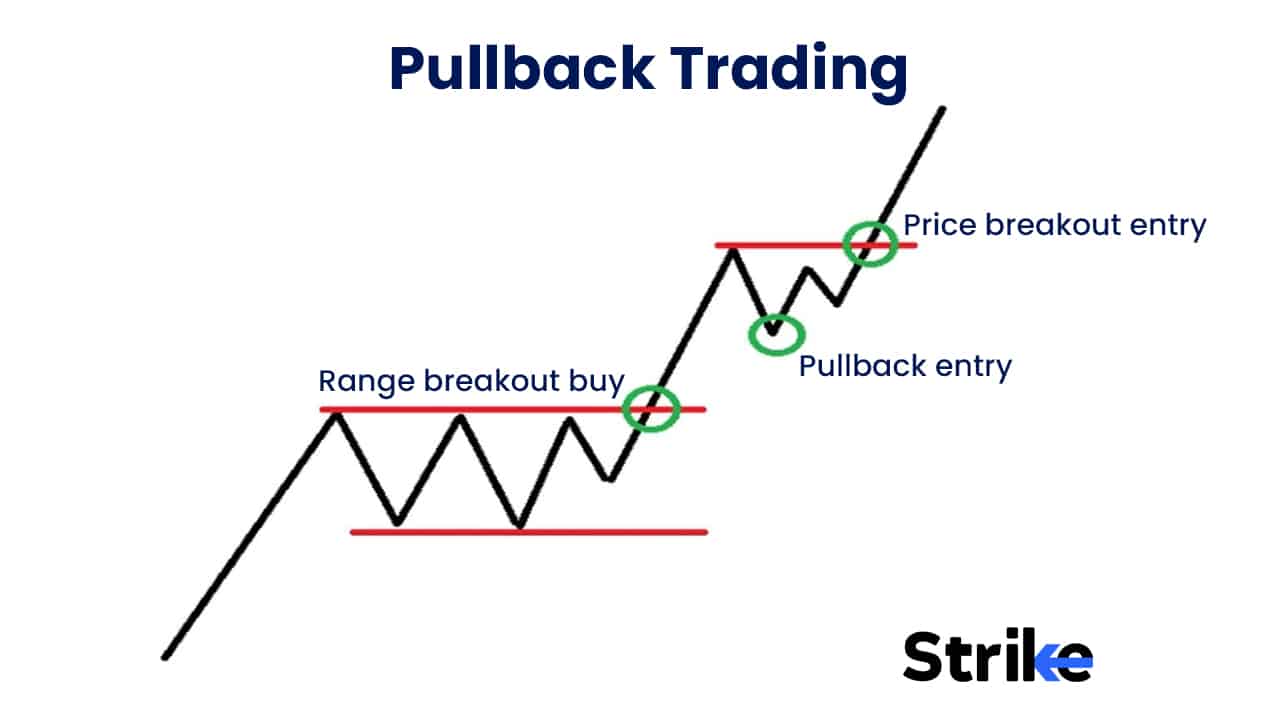 Pullback Trading

Price breakout entry

Pullback entry

Range breakout buy

Strike